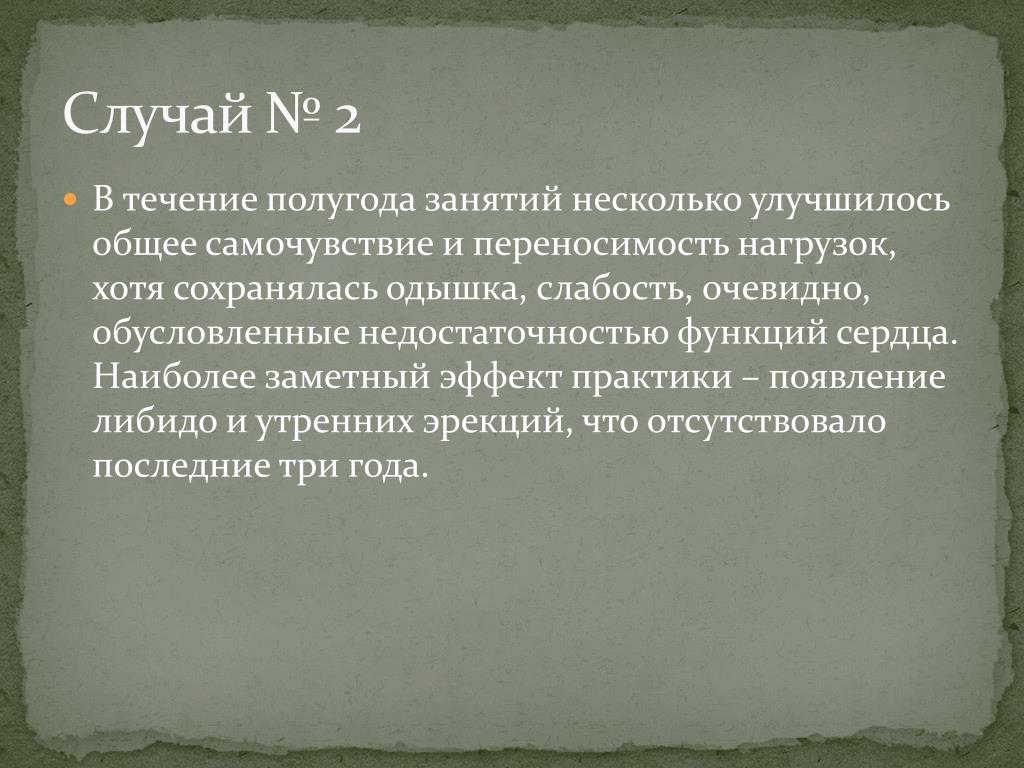 Случай № 2

В течение полугода занятий несколько улучшилось общее самочувствие и переносимость нагрузок, хотя сохранялась одышка, слабость, очевидно, обусловленные недостаточностью функций сердца. Наиболее заметный эффект практики – появление либидо и утренних эрекций, что отсутствовало последние три года.